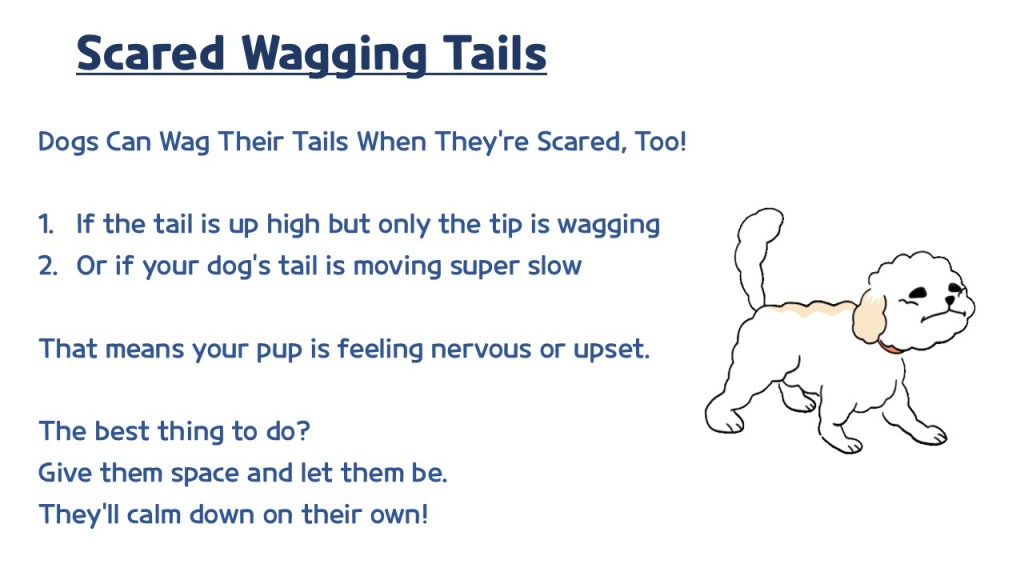 Scared Wagging Tails

Dogs Can Wag Their Tails When They're Scared, Too!

1. If the tail is up high but only the tip is wagging
2. Or if your dog's tail is moving super slow

That means your pup is feeling nervous or upset.

The best thing to do?
Give them space and let them be.
They'll calm down on their own!